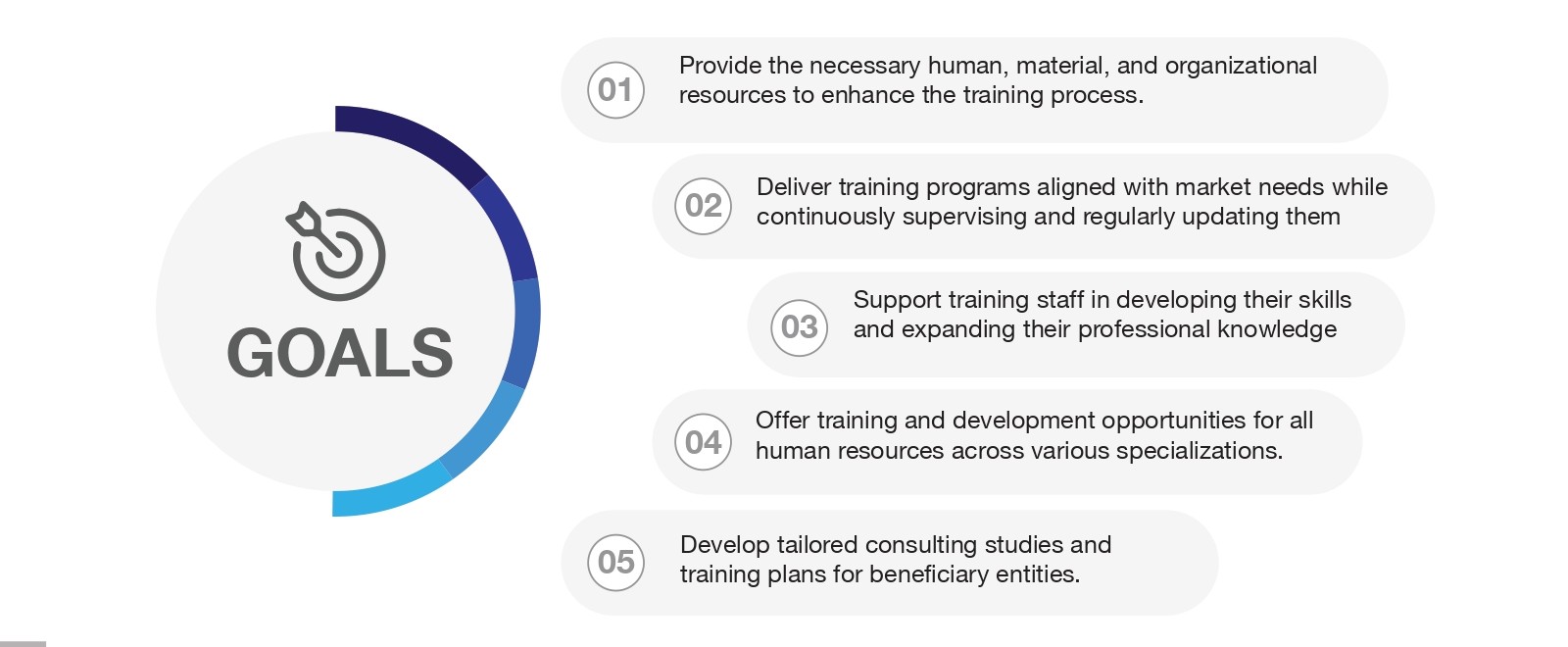 GOALS

01 Provide the necessary human, material, and organizational resources to enhance the training process.

02 Deliver training programs aligned with market needs while continuously supervising and regularly updating them

03 Support training staff in developing their skills and expanding their professional knowledge

04 Offer training and development opportunities for all human resources across various specializations.

05 Develop tailored consulting studies and training plans for beneficiary entities.